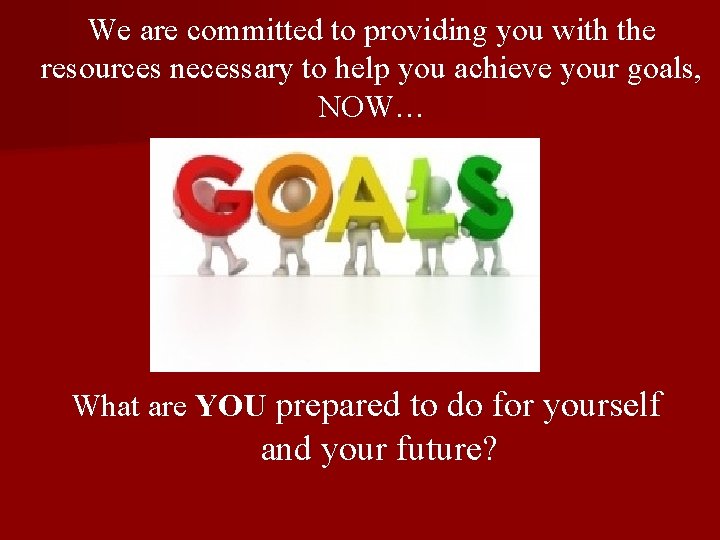 We are committed to providing you with the resources necessary to help you achieve your goals, NOW…

GOALS

What are YOU prepared to do for yourself and your future?